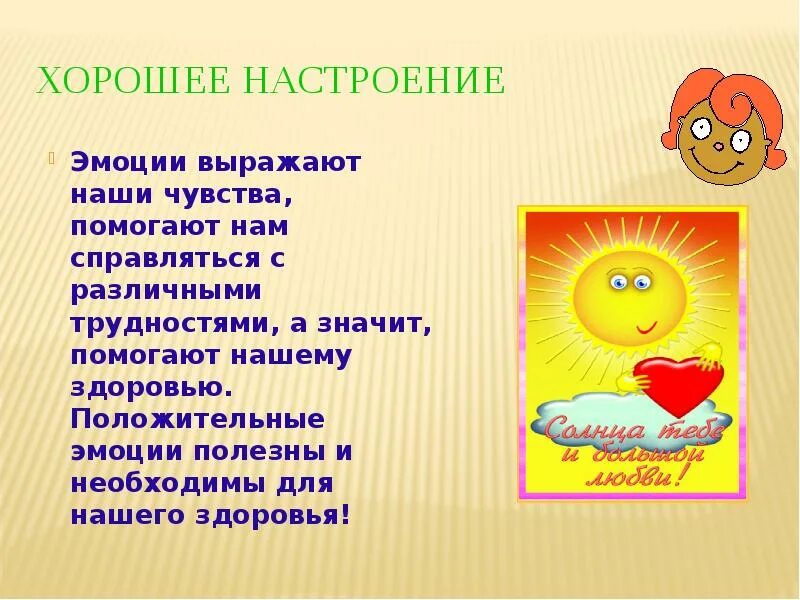 ХОРОШЕЕ НАСТРОЕНИЕ

Эмоции выражают наши чувства, помогают нам справляться с различными трудностями, а значит, помогают нашему здоровью. Положительные эмоции полезны и необходимы для нашего здоровья!

Солнца тебе и большой любви!